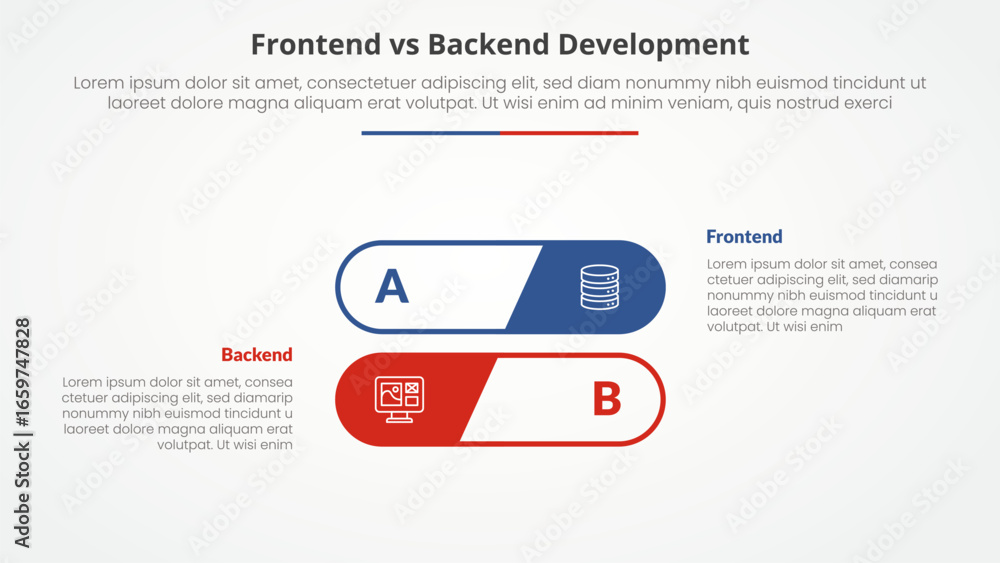 Frontend vs Backend Development

Lorem ipsum dolor sit amet, consectetuer adipiscing elit, sed diam nonummy nibh euismod tincidunt ut laoreet dolore magna aliquam erat volutpat. Ut wisi enim ad minim veniam, quis nostrud exerci

A

Frontend

Lorem ipsum dolor sit amet, consea ctetuer adipiscing elit, sed diamarip nonummy nibh euismod tincidunt u laoreet dolore magna aliquam erat volutpat. Ut wisi enim

Backend

Lorem ipsum dolor sit amet, consea ctetuer adipiscing elit, sed diamarip nonummy nibh euismod tincidunt u laoreet dolore magna aliquam erat volutpat. Ut wisi enim

B

Adobe Stock | #1659747828